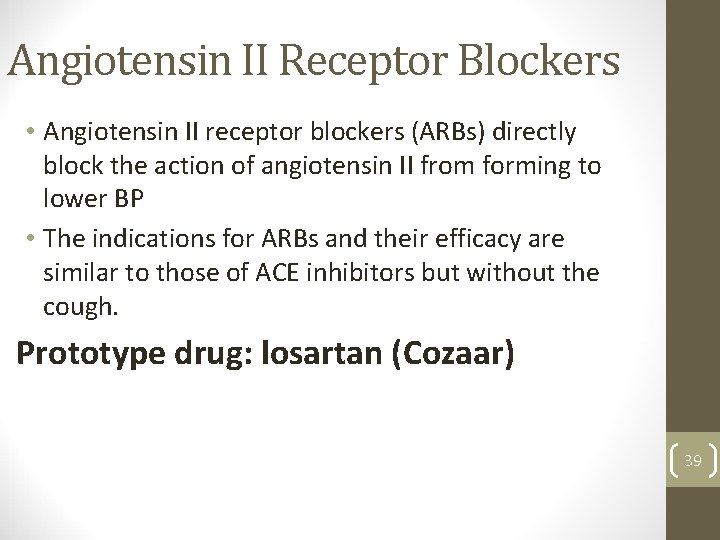 Angiotensin II Receptor Blockers

• Angiotensin II receptor blockers (ARBs) directly block the action of angiotensin II from forming to lower BP

• The indications for ARBs and their efficacy are similar to those of ACE inhibitors but without the cough.

Prototype drug: losartan (Cozaar)

39